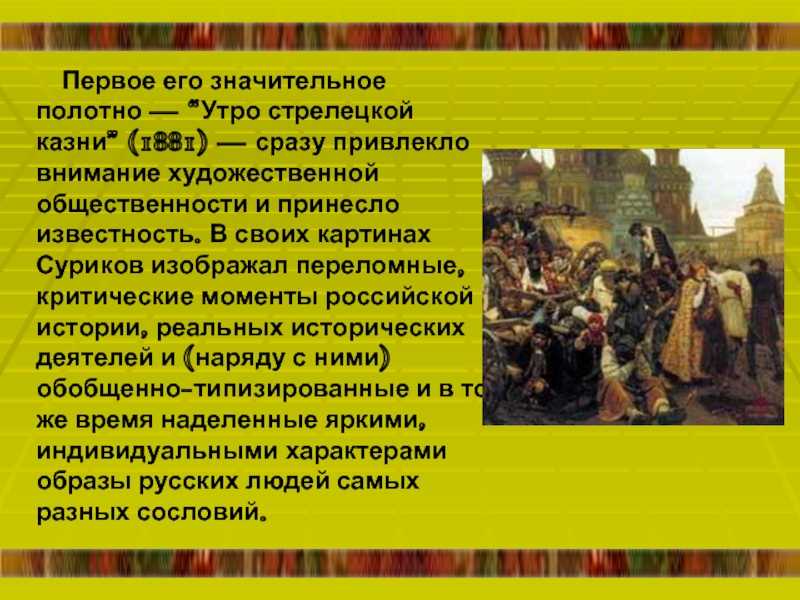 Первое его значительное полотно — "Утро стрелецкой казни" (1881) — сразу привлекло внимание художественной общественности и принесло известность. В своих картинах Суриков изображал переломные, критические моменты российской истории, реальных исторических деятелей и (наряду с ними) обобщенно-типизированные и в то же время наделенные яркими, индивидуальными характерами образы русских людей самых разных сословий.